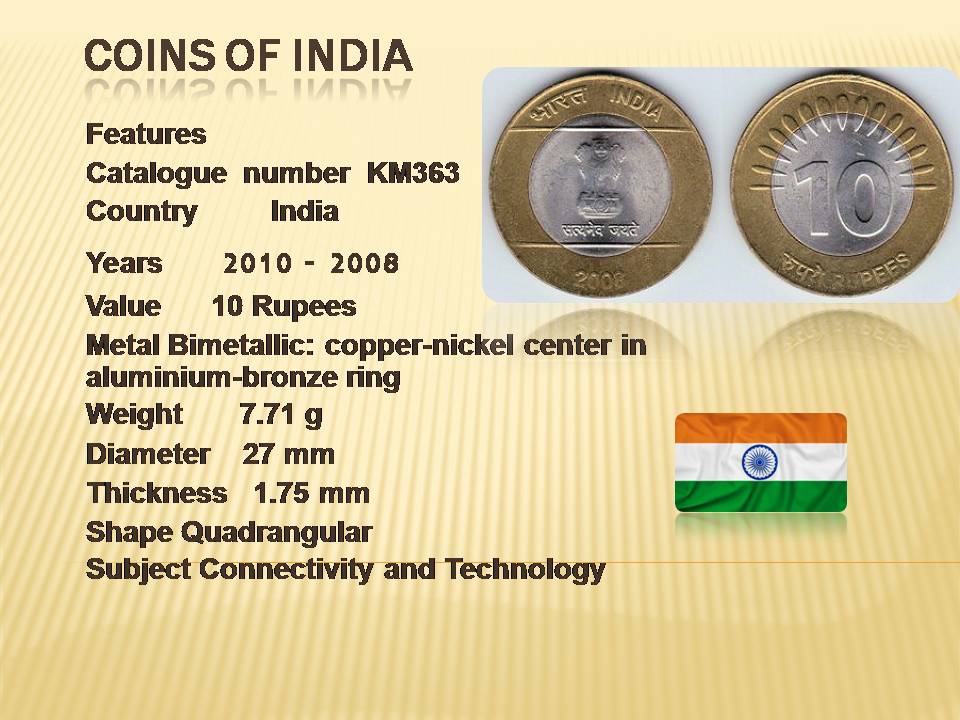 COINS OF INDIA

Features
Catalogue number KM363
Country India
Years 2010 - 2008
Value 10 Rupees
Metal Bimetallic: copper-nickel center in aluminium-bronze ring
Weight 7.71 g
Diameter 27 mm
Thickness 1.75 mm
Shape Quadrangular
Subject Connectivity and Technology

भारत INDIA
सत्यमेव जयते
2008

10
रुपये RUPEES